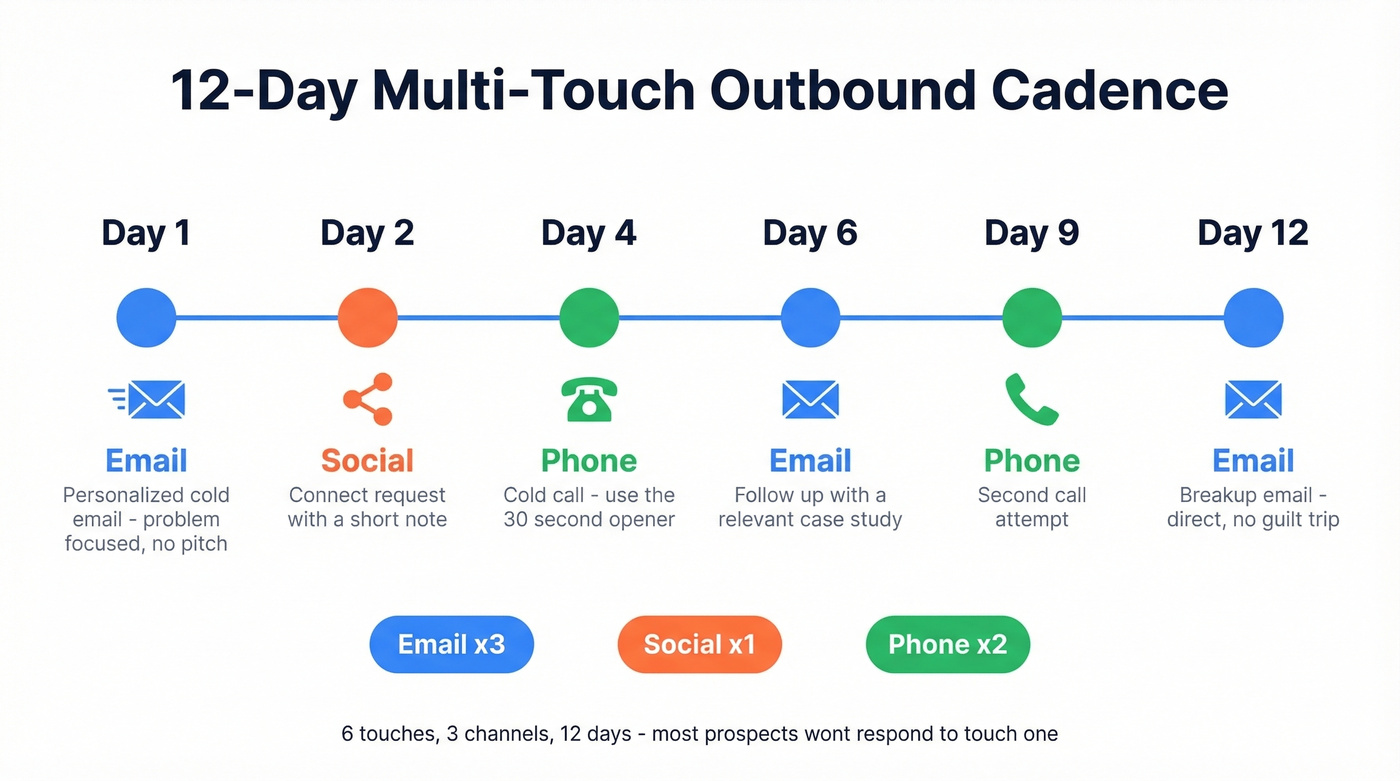 12-Day Multi-Touch Outbound Cadence

Day 1

Email
Personalized cold email - problem focused, no pitch

Day 2

Social
Connect request with a short note

Day 4

Phone
Cold call - use the 30 second opener

Day 6

Email
Follow up with a relevant case study

Day 9

Phone
Second call attempt

Day 12

Email
Breakup email - direct, no guilt trip

Email x3

Social x1

Phone x2

6 touches, 3 channels, 12 days - most prospects wont respond to touch one